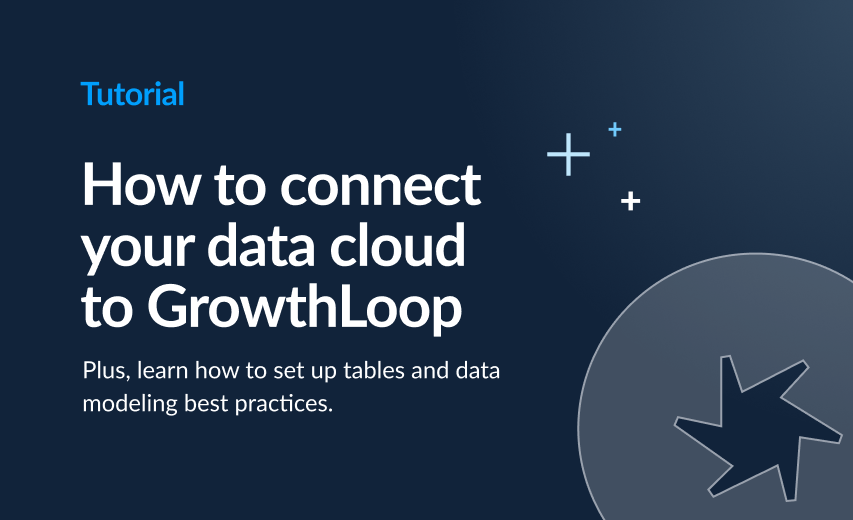 Tutorial

How to connect your data cloud to GrowthLoop

Plus, learn how to set up tables and data modeling best practices.